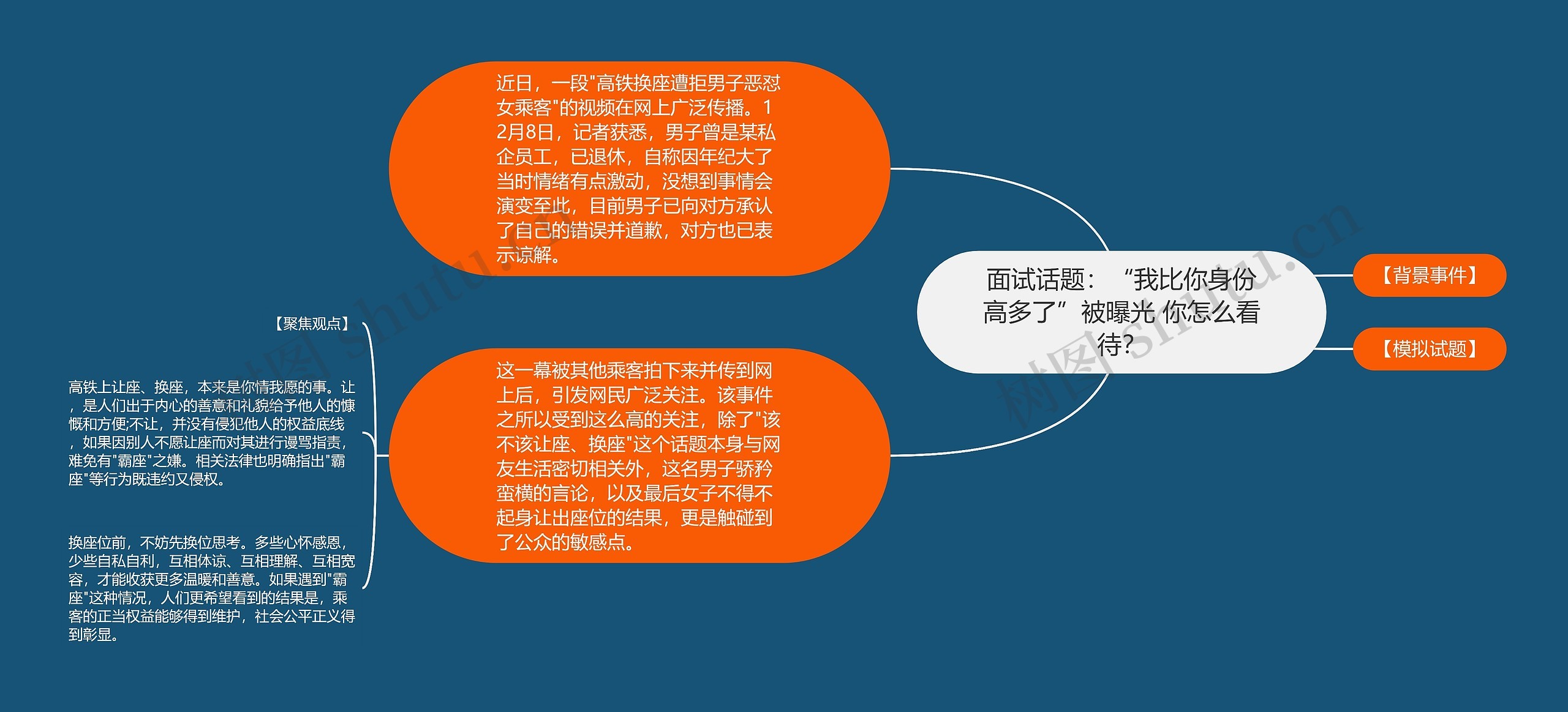 面试话题：“我比你身份高多了”被曝光 你怎么看待？

【背景事件】

【模拟试题】

近日，一段"高铁换座遭拒男子恶怼女乘客"的视频在网上广泛传播。12月8日，记者获悉，男子曾是某私企员工，已退休，自称因年纪大了当时情绪有点激动，没想到事情会演变至此，目前男子已向对方承认了自己的错误并道歉，对方也已表示谅解。

这一幕被其他乘客拍下来并传到网上后，引发网民广泛关注。该事件之所以受到这么高的关注，除了"该不该让座、换座"这个话题本身与网友生活密切相关外，这名男子骄矜蛮横的言论，以及最后女子不得不起身让出座位的结果，更是触碰到了公众的敏感点。

【聚焦观点】

高铁上让座、换座，本来是你情我愿的事。让，是人们出于内心的善意和礼貌给予他人的慷慨和方便;不让，并没有侵犯他人的权益底线，如果因别人不愿让座而对其进行谩骂指责，难免有"霸座"之嫌。相关法律也明确指出"霸座"等行为既违约又侵权。

换座位前，不妨先换位思考。多些心怀感恩，少些自私自利，互相体谅、互相理解、互相宽容，才能收获更多温暖和善意。如果遇到"霸座"这种情况，人们更希望看到的结果是，乘客的正当权益能够得到维护，社会公平正义得到彰显。

树图 shutu.cn

树图 shutu.cn